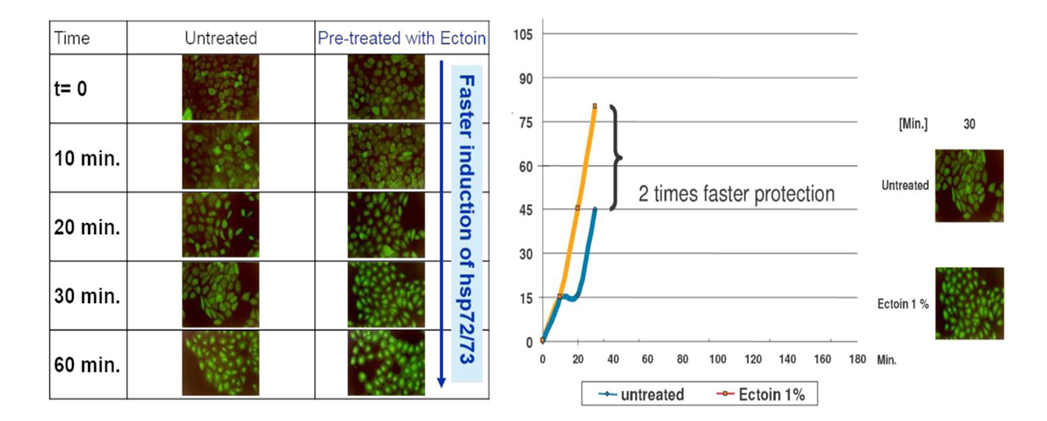 | Time | Untreated | Pre-treated with Ectoin |
|---|---|---|
| t= 0 | | |
| 10 min. | | |
| 20 min. | | |
| 30 min. | | |
| 60 min. | | |

Faster induction of hsp72/73

105
90
75
60
45
30
15
0
0 20 40 60 80 100 120 140 160 180 Min.

2 times faster protection

untreated
Ectoin 1%

[Min.] 30
Untreated
Ectoin 1 %